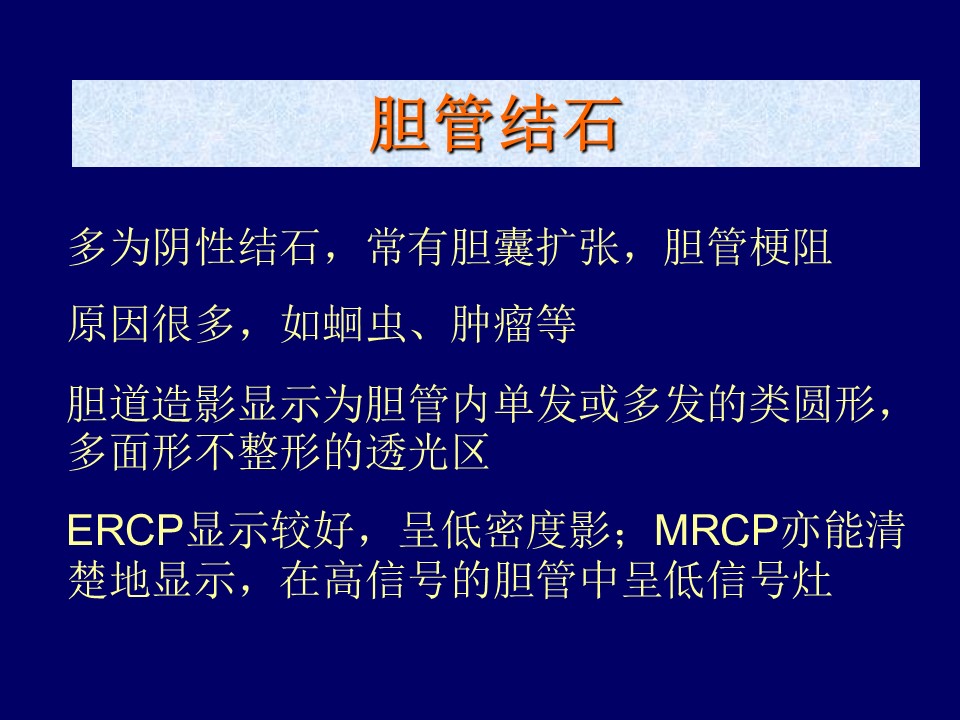 胆管结石

多为阴性结石，常有胆囊扩张，胆管梗阻

原因很多，如蛔虫、肿瘤等

胆道造影显示为胆管内单发或多发的类圆形，多面形不整形的透光区

ERCP显示较好，呈低密度影；MRCP亦能清楚地显示，在高信号的胆管中呈低信号灶